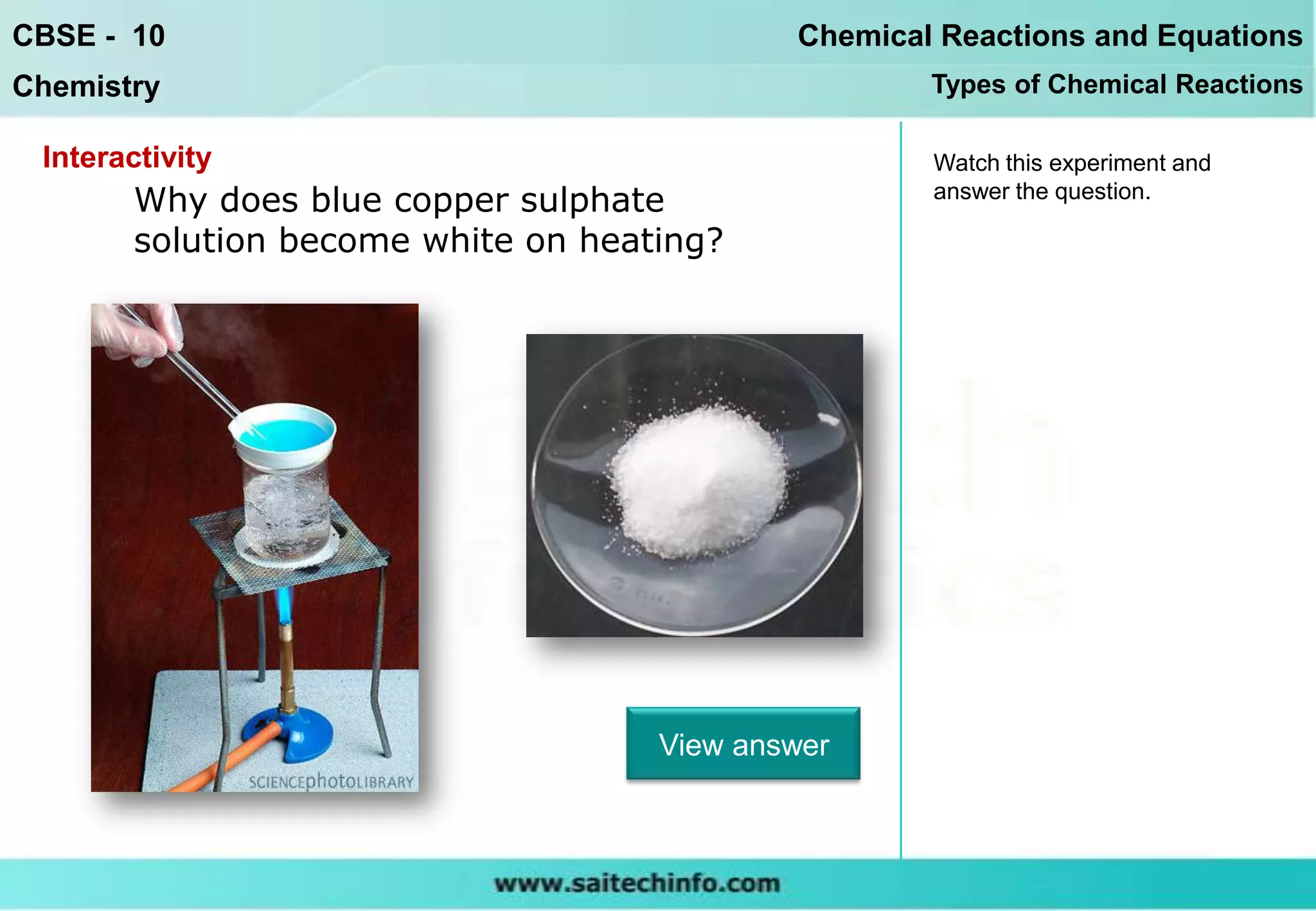 CBSE - 10

Chemistry

Chemical Reactions and Equations

Types of Chemical Reactions

Interactivity

Why does blue copper sulphate solution become white on heating?

SCIENCEphotoLIBRARY

View answer

Watch this experiment and answer the question.

www.saitechinfo.com